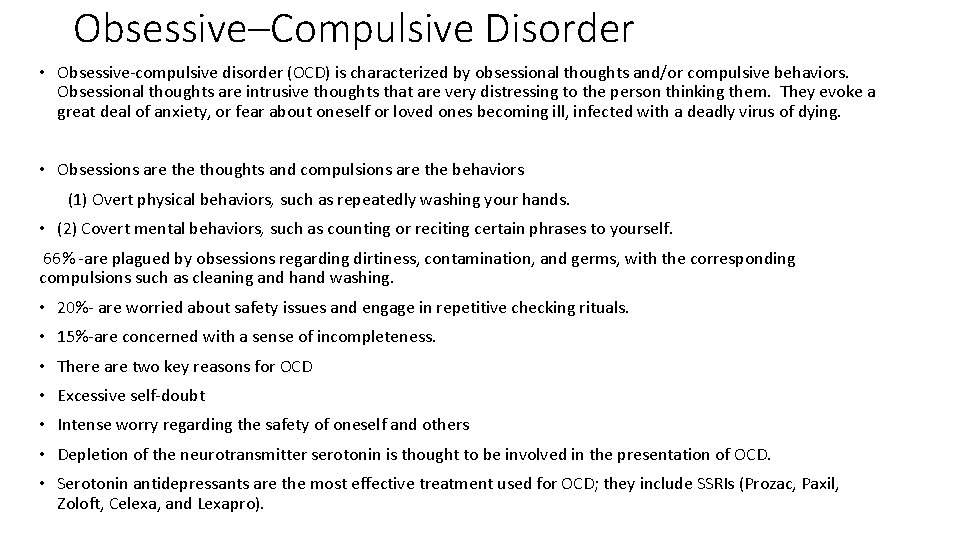 Obsessive–Compulsive Disorder

• Obsessive-compulsive disorder (OCD) is characterized by obsessional thoughts and/or compulsive behaviors. Obsessional thoughts are intrusive thoughts that are very distressing to the person thinking them. They evoke a great deal of anxiety, or fear about oneself or loved ones becoming ill, infected with a deadly virus of dying.

• Obsessions are the thoughts and compulsions are the behaviors

(1) Overt physical behaviors, such as repeatedly washing your hands.

• (2) Covert mental behaviors, such as counting or reciting certain phrases to yourself.

66%-are plagued by obsessions regarding dirtiness, contamination, and germs, with the corresponding compulsions such as cleaning and hand washing.

• 20%- are worried about safety issues and engage in repetitive checking rituals.

• 15%-are concerned with a sense of incompleteness.

• There are two key reasons for OCD

• Excessive self-doubt

• Intense worry regarding the safety of oneself and others

• Depletion of the neurotransmitter serotonin is thought to be involved in the presentation of OCD.

• Serotonin antidepressants are the most effective treatment used for OCD; they include SSRIs (Prozac, Paxil, Zoloft, Celexa, and Lexapro).